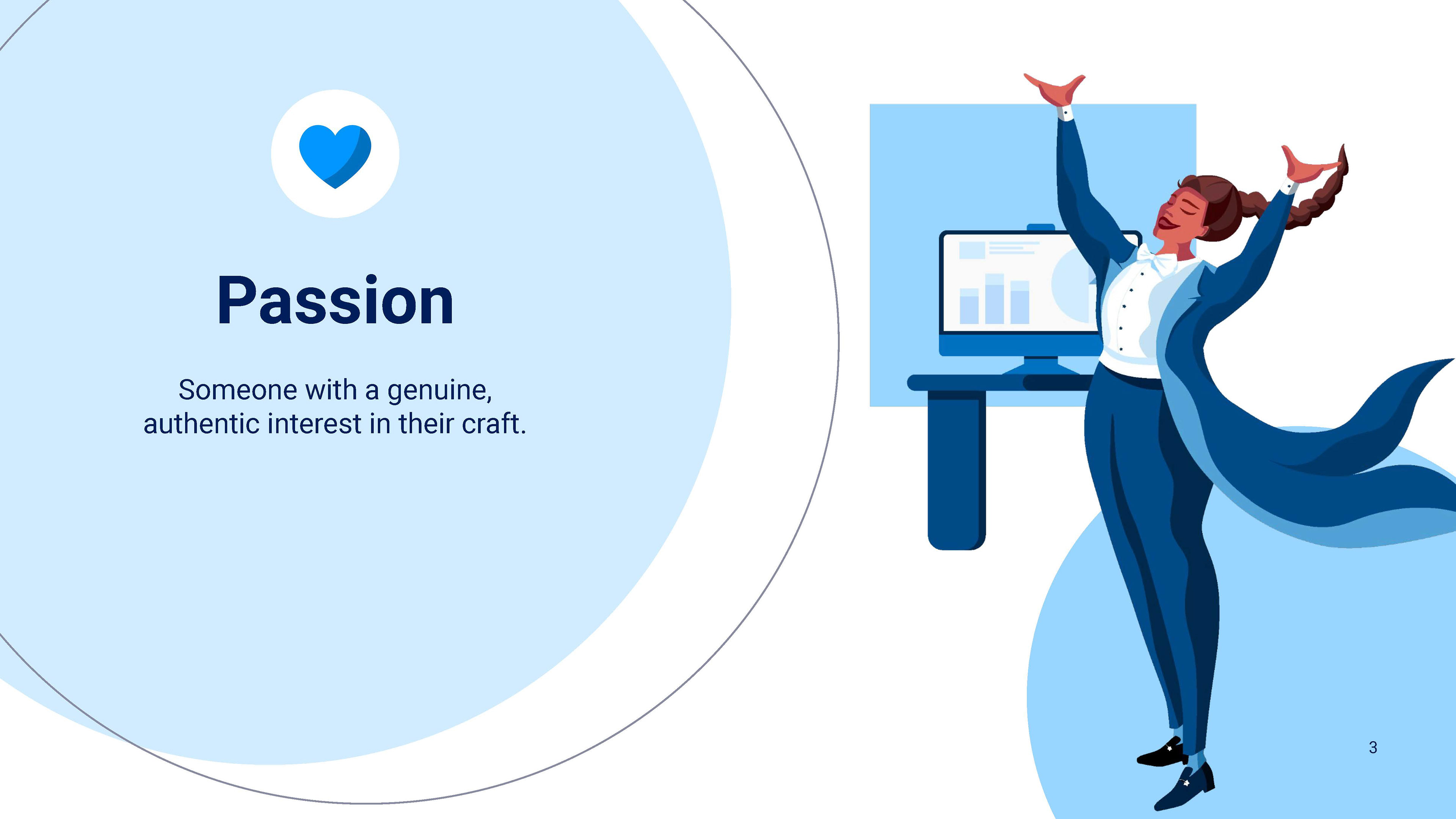 Passion

Someone with a genuine, authentic interest in their craft.

3